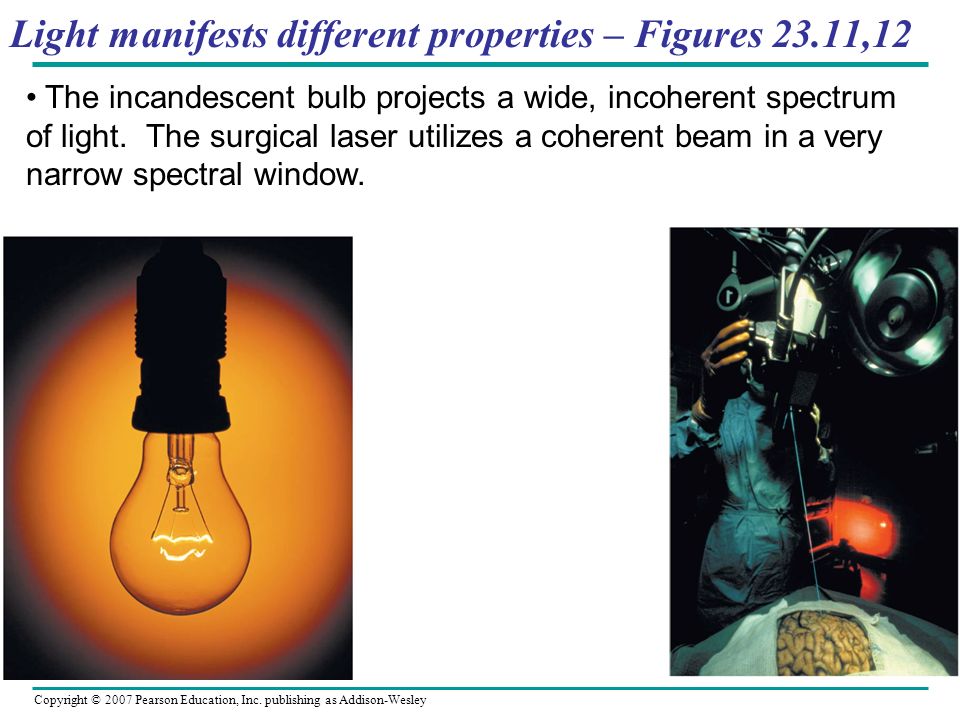 Light manifests different properties – Figures 23.11,12

• The incandescent bulb projects a wide, incoherent spectrum of light. The surgical laser utilizes a coherent beam in a very narrow spectral window.

Copyright © 2007 Pearson Education, Inc. publishing as Addison-Wesley